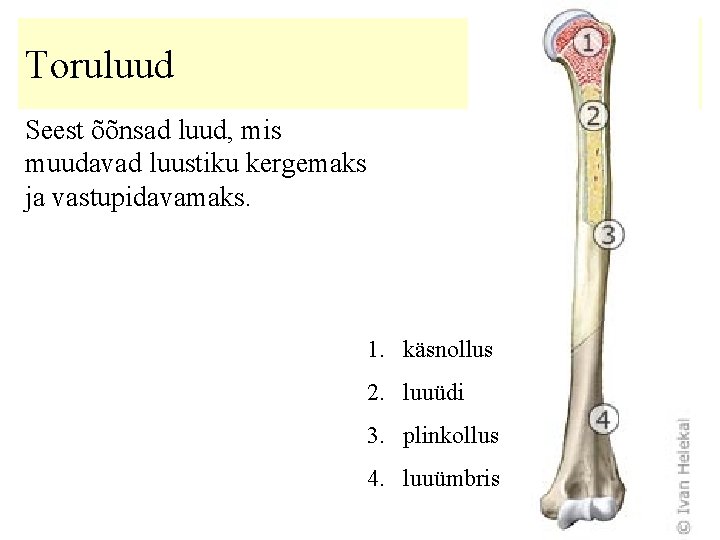 Toruluud

Seest õõnsad luud, mis muudavad luustiku kergemaks ja vastupidavamaks.

1

2

3

4

1. käsnollus
2. luuüdi
3. plinkollus
4. luuümbris

© Ivan Helekal